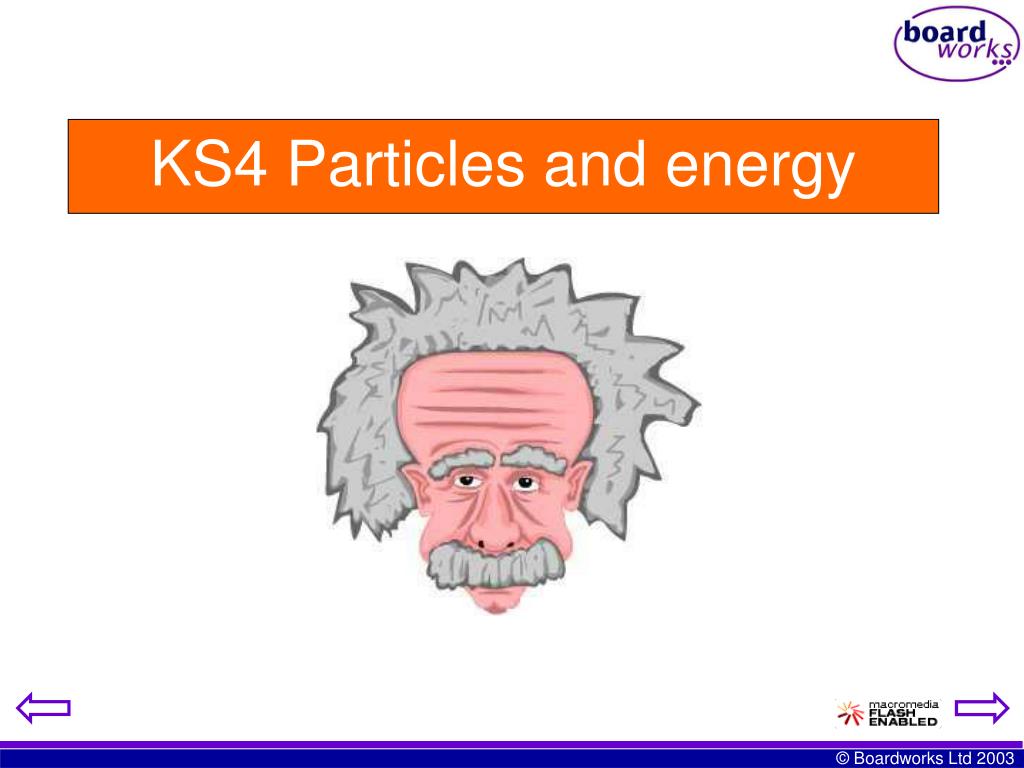 board works

KS4 Particles and energy

macromedia FLASH ENABLED

© Boardworks Ltd 2003